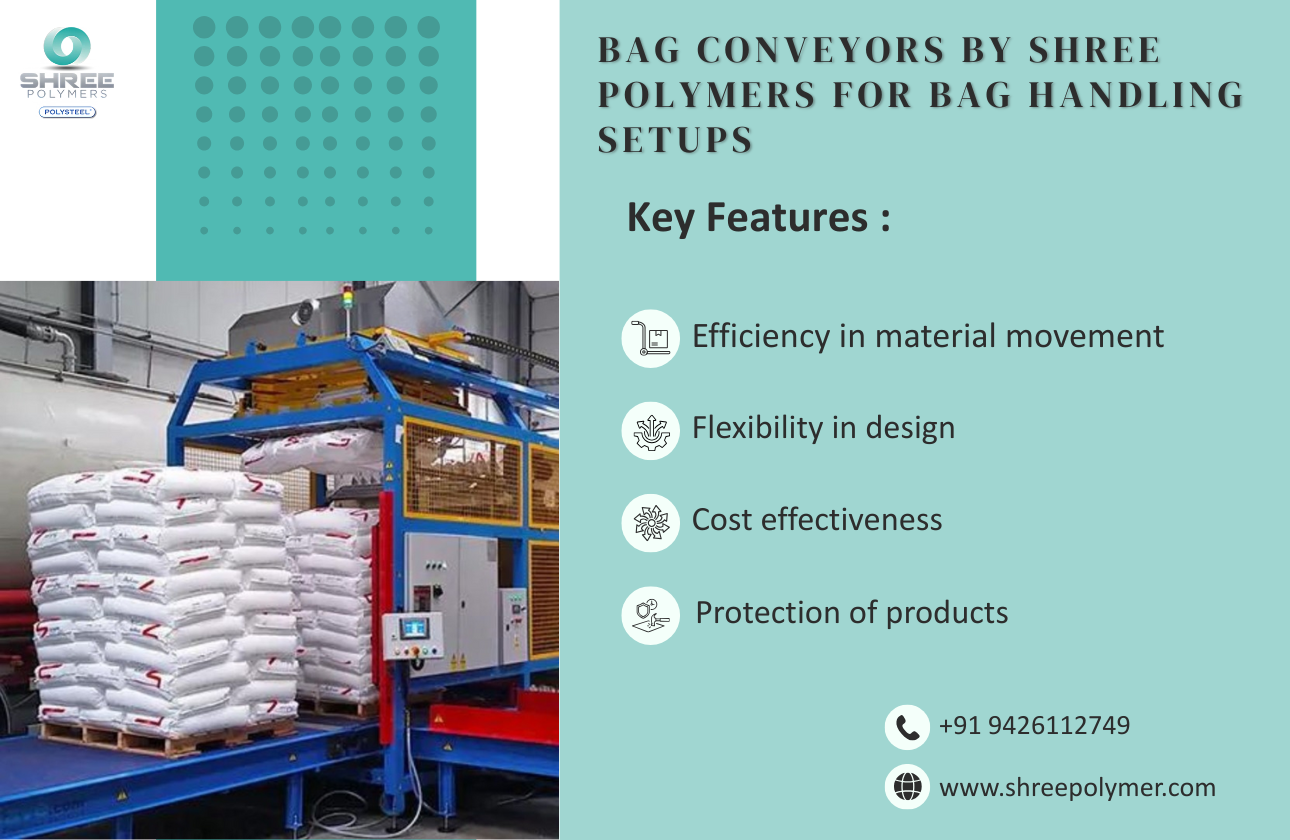 SHREE
POLYMERS
POLYSTEEL

BAG CONVEYORS BY SHREE POLYMERS FOR BAG HANDLING SETUPS

Key Features :

Efficiency in material movement

Flexibility in design

Cost effectiveness

Protection of products

+91 9426112749

www.shreepolymer.com